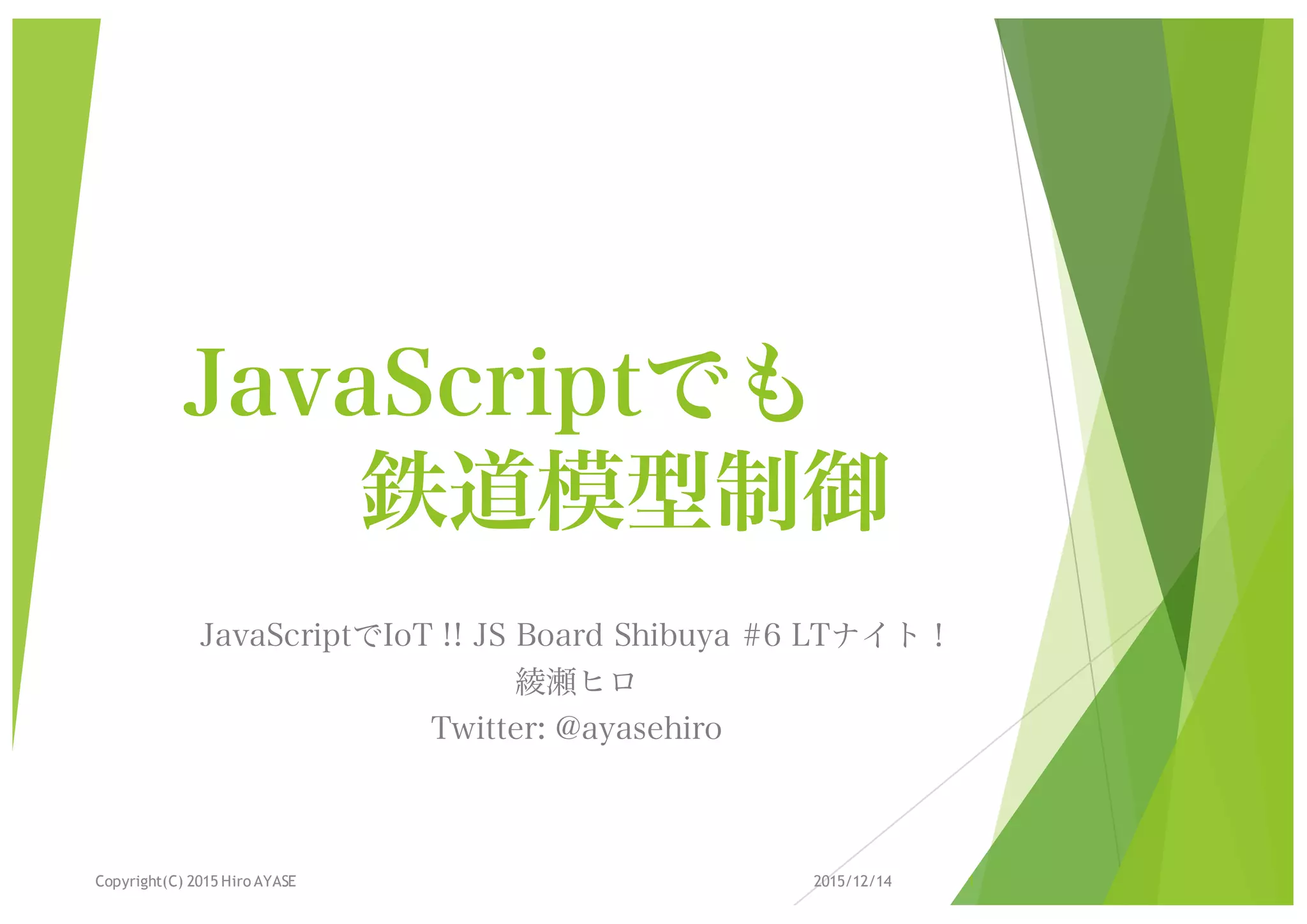 JavaScriptでも
鉄道模型制御

JavaScriptでIoT !! JS Board Shibuya #6 LTナイト！
綾瀬ヒロ
Twitter: @ayasehiro

Copyright(C) 2015 Hiro AYASE

2015/12/14